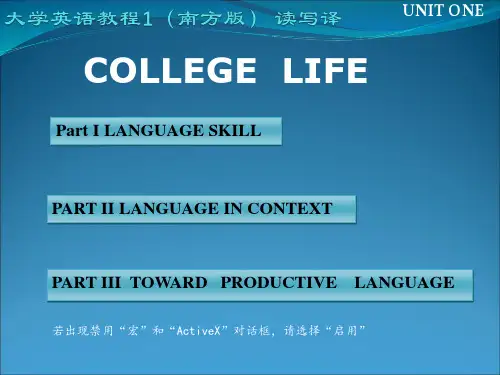 大学英语教程1（南方版） 读写译

UNIT ONE

COLLEGE LIFE

Part I LANGUAGE SKILL

PART II LANGUAGE IN CONTEXT

PART III TOWARD PRODUCTIVE LANGUAGE

若出现禁用“宏”和“ActiveX”对话框，请选择“启用”